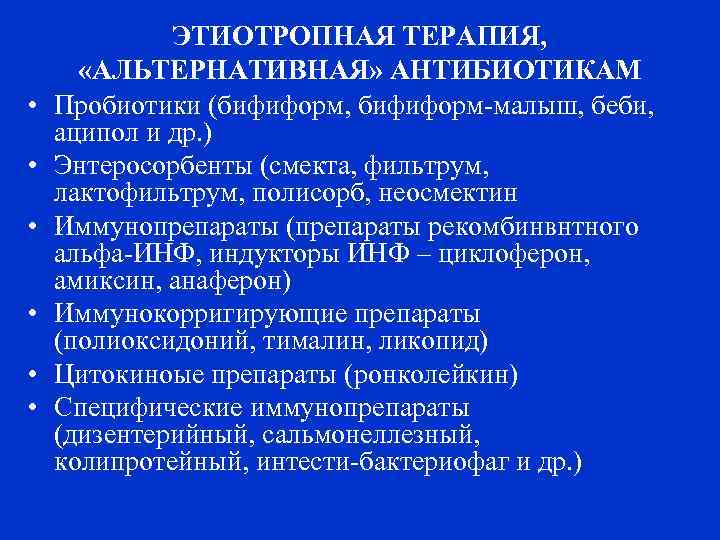 ЭТИОТРОПНАЯ ТЕРАПИЯ, «АЛЬТЕРНАТИВНАЯ» АНТИБИОТИКАМ

• Пробиотики (бифиформ, бифиформ-малыш, беби, аципол и др.)
• Энтеросорбенты (смекта, фильтрум, лактофильтрум, полисорб, неосмектин
• Иммунопрепараты (препараты рекомбинвнтного альфа-ИНФ, индукторы ИНФ – циклоферон, амиксин, анаферон)
• Иммунокорригирующие препараты (полиоксидоний, тималин, ликопид)
• Цитокиноые препараты (ронколейкин)
• Специфические иммунопрепараты (дизентерийный, сальмонеллезный, колипротейный, интести-бактериофаг и др.)